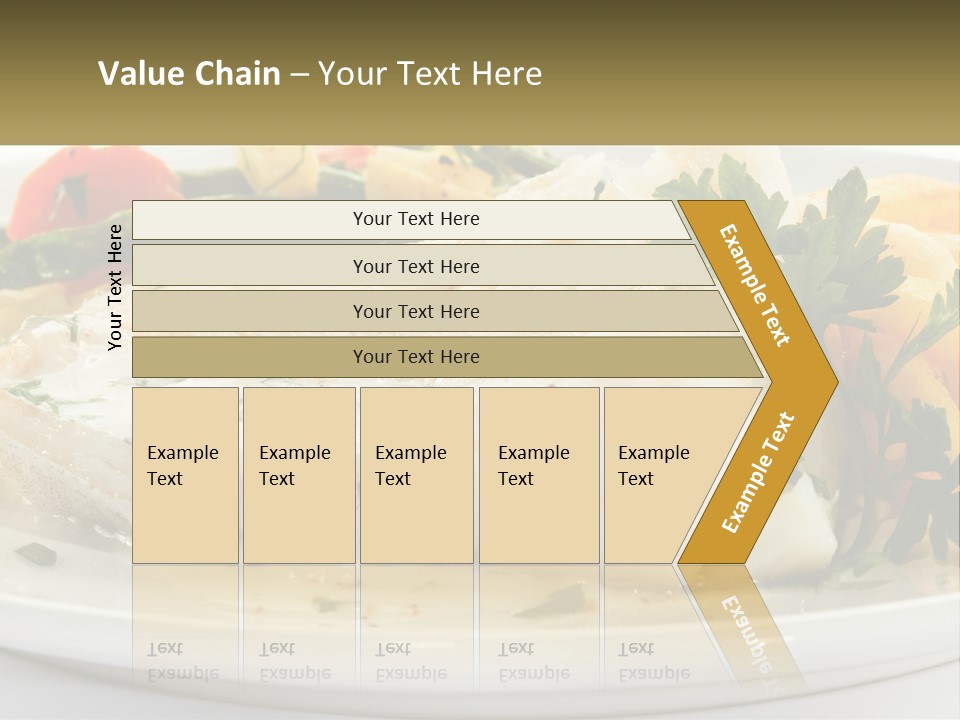 Value Chain – Your Text Here

Your Text Here

Your Text Here

Your Text Here

Your Text Here

Your Text Here

Example Text

Example Text

Example Text

Example Text

Example Text

Example Text

Example Text